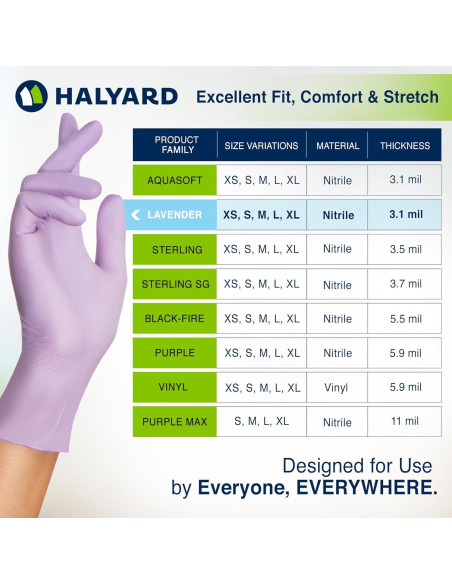 HALYARD

Excellent Fit, Comfort & Stretch

| PRODUCT FAMILY | SIZE VARIATIONS | MATERIAL | THICKNESS |
|---|---|---|---|
| AQUASOFT | XS, S, M, L, XL | Nitrile | 3.1 mil |
| LAVENDER | XS, S, M, L, XL | Nitrile | 3.1 mil |
| STERLING | XS, S, M, L, XL | Nitrile | 3.5 mil |
| STERLING SG | XS, S, M, L, XL | Nitrile | 3.7 mil |
| BLACK-FIRE | XS, S, M, L, XL | Nitrile | 5.5 mil |
| PURPLE | XS, S, M, L, XL | Nitrile | 5.9 mil |
| VINYL | XS, S, M, L, XL | Vinyl | 5.9 mil |
| PURPLE MAX | S, M, L, XL | Nitrile | 11 mil |

Designed for Use by Everyone, EVERYWHERE.